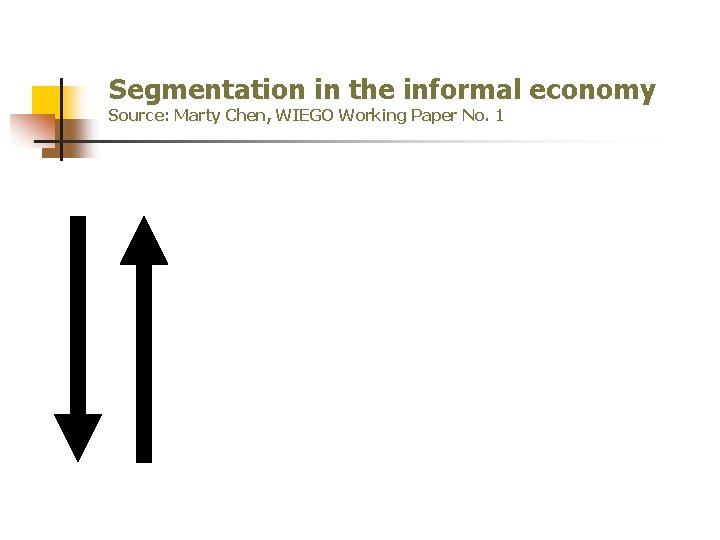 Segmentation in the informal economy
Source: Marty Chen, WIEGO Working Paper No. 1